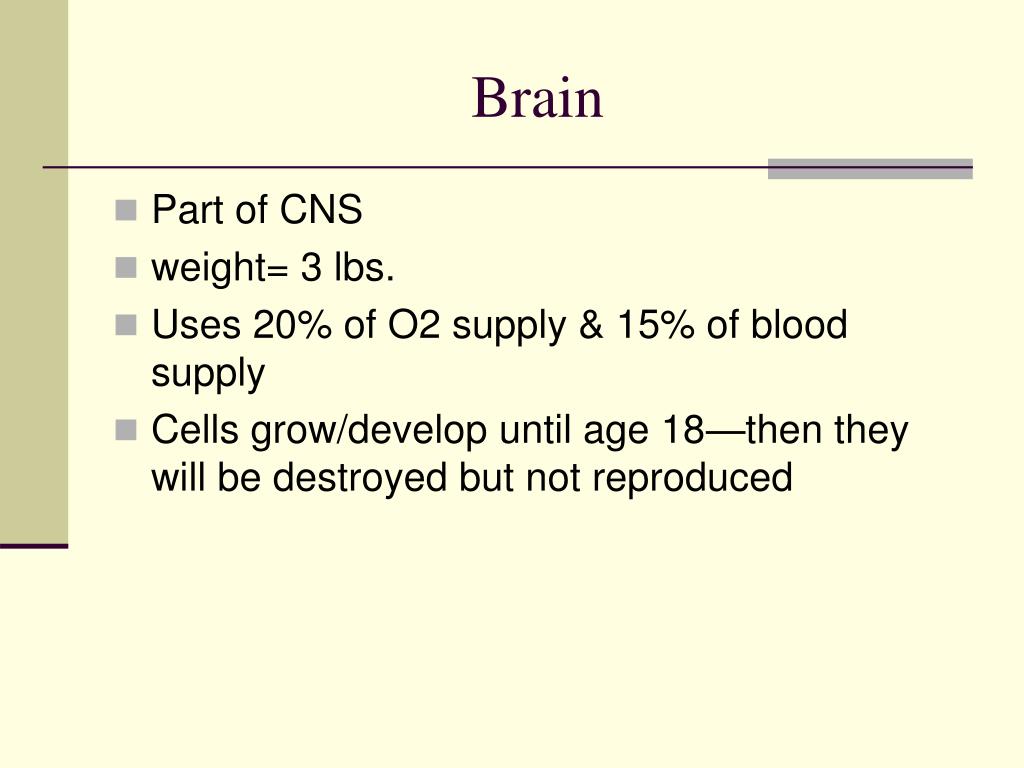 Brain

- Part of CNS
- weight= 3 lbs.
- Uses 20% of O2 supply & 15% of blood supply
- Cells grow/develop until age 18—then they will be destroyed but not reproduced